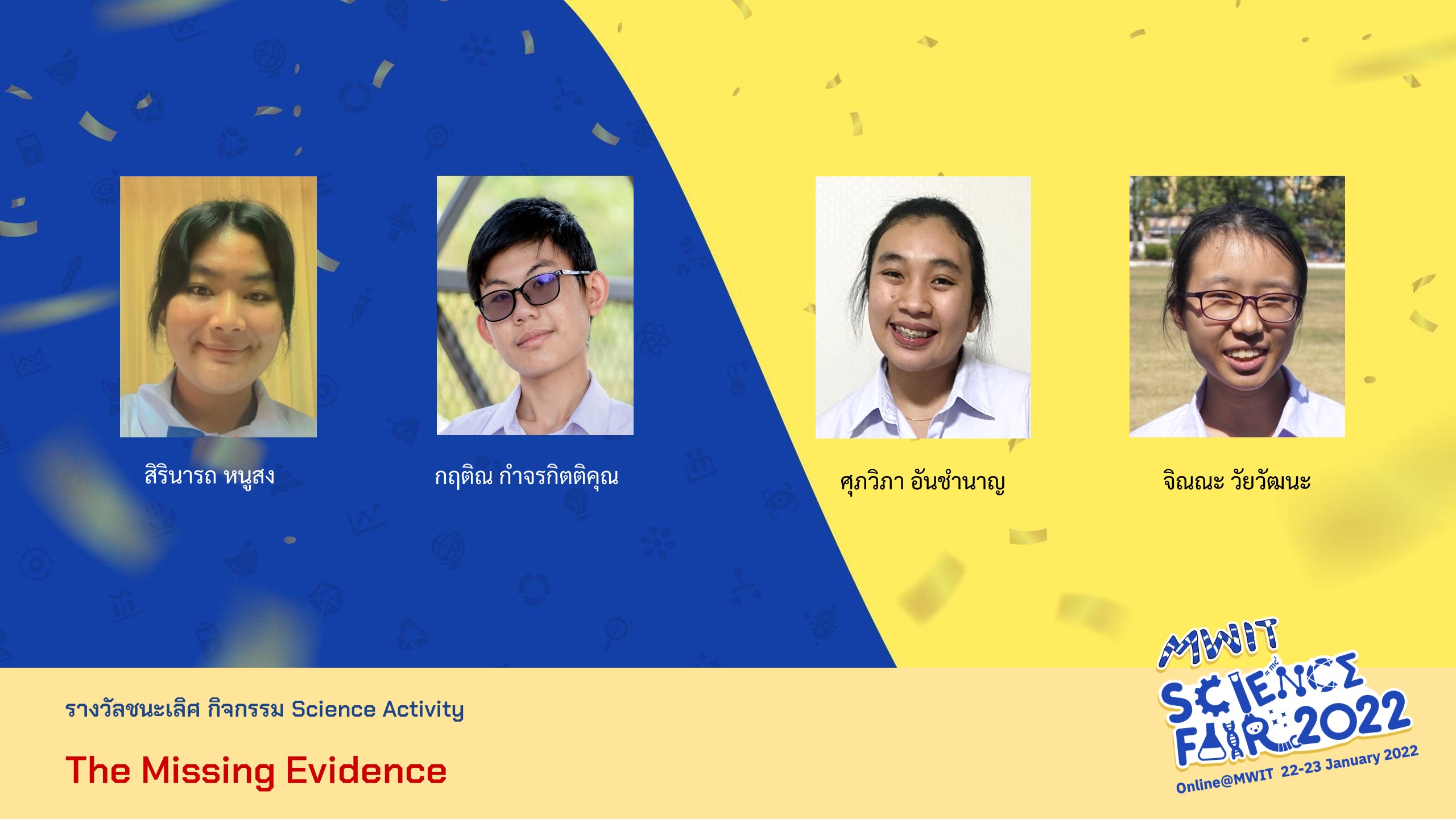 สิรินารถ หนูสง

กฤติณ กำจรกิตติคุณ

ศุภวิภา อันชำนาญ

จิณณะ วัยวัฒนะ

รางวัลชนะเลิศ กิจกรรม Science Activity

The Missing Evidence

MWIT SCIENCE FAIR 2022

Online@MWIT 22-23 January 2022